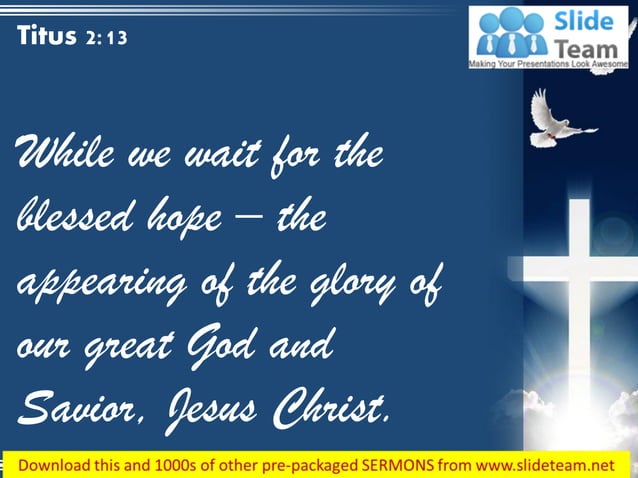 Titus 2:13

Slide Team
Making Your Presentations Look Awesome

While we wait for the blessed hope – the appearing of the glory of our great God and Savior, Jesus Christ.

Download this and 1000s of other pre-packaged SERMONS from www.slideteam.net